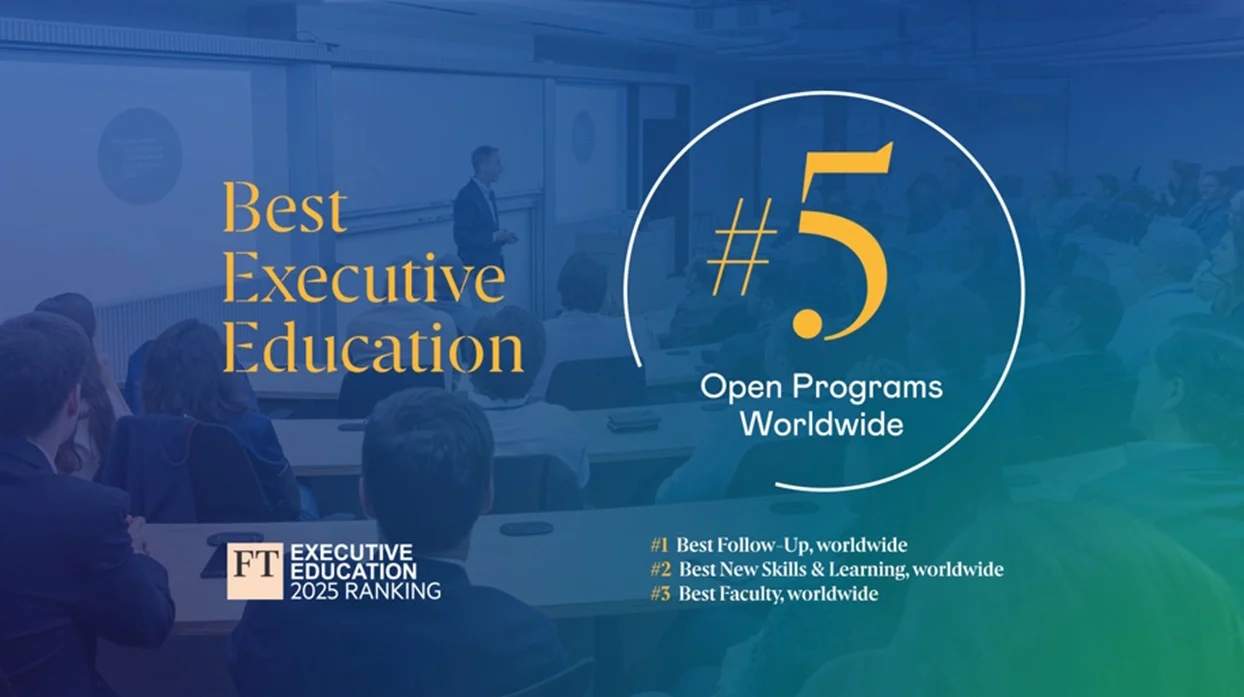 Best Executive Education

#5

Open Programs Worldwide

FT EXECUTIVE EDUCATION 2025 RANKING

#1 Best Follow-Up, worldwide
#2 Best New Skills & Learning, worldwide
#3 Best Faculty, worldwide